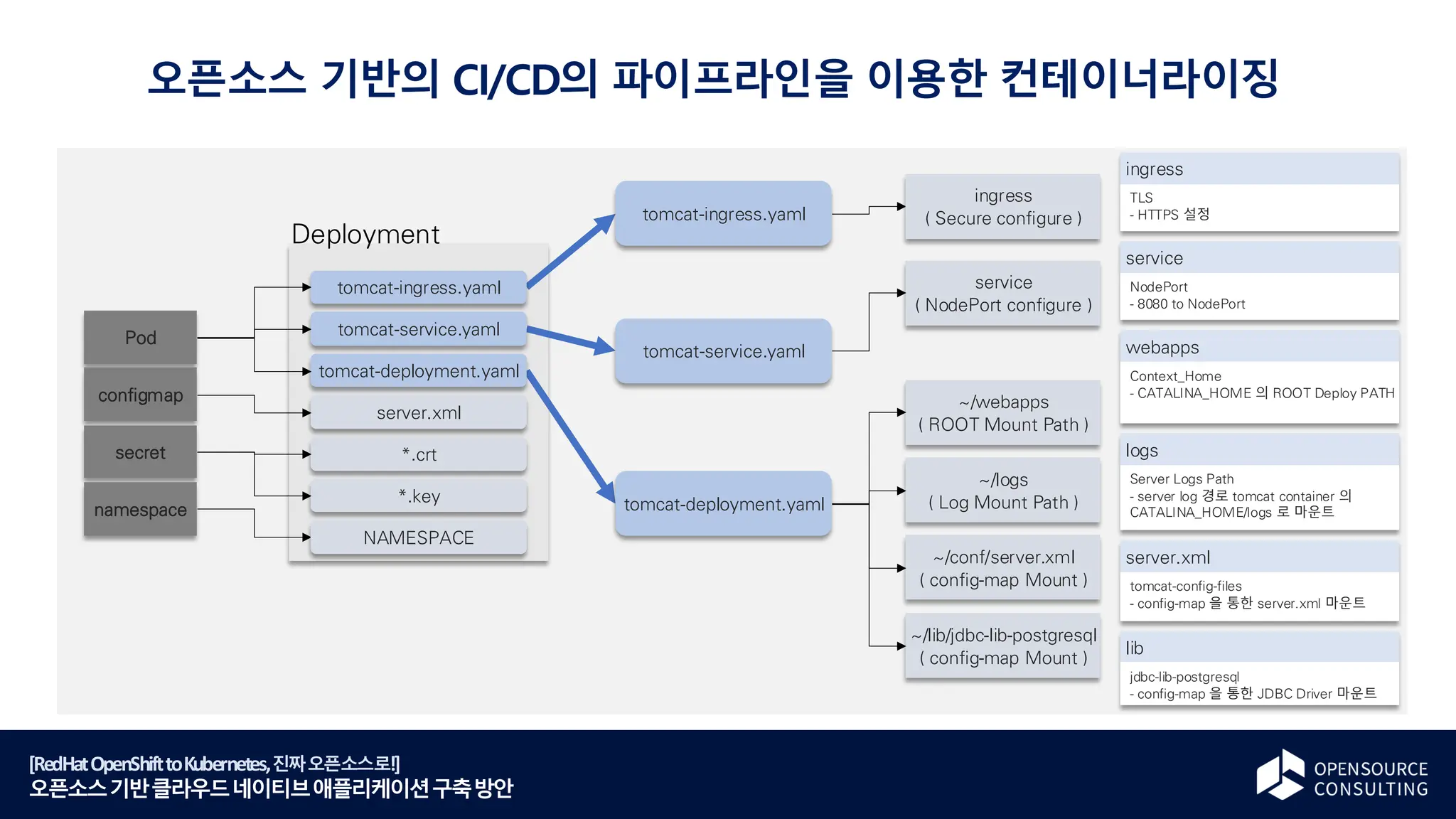 오픈소스 기반의 CI/CD의 파이프라인을 이용한 컨테이너라이징

Pod
configmap
secret
namespace

Deployment
tomcat-ingress.yaml
tomcat-service.yaml
tomcat-deployment.yaml
server.xml
*.crt
*.key
NAMESPACE

tomcat-ingress.yaml
tomcat-service.yaml
tomcat-deployment.yaml

ingress
( Secure configure )

service
( NodePort configure )

~/webapps
( ROOT Mount Path )

~/logs
( Log Mount Path )

~/conf/server.xml
( config-map Mount )

~/lib/jdbc-lib-postgresql
( config-map Mount )

ingress
TLS
- HTTPS 설정

service
NodePort
- 8080 to NodePort

webapps
Context_Home
- CATALINA_HOME 의 ROOT Deploy PATH

logs
Server Logs Path
- server log 경로 tomcat container 의 CATALINA_HOME/logs 로 마운트

server.xml
tomcat-config-files
- config-map 을 통한 server.xml 마운트

lib
jdbc-lib-postgresql
- config-map 을 통한 JDBC Driver 마운트

[RedHat OpenShift to Kubernetes, 진짜 오픈소스로!]
오픈소스 기반 클라우드 네이티브 애플리케이션 구축 방안

OPENSOURCE CONSULTING